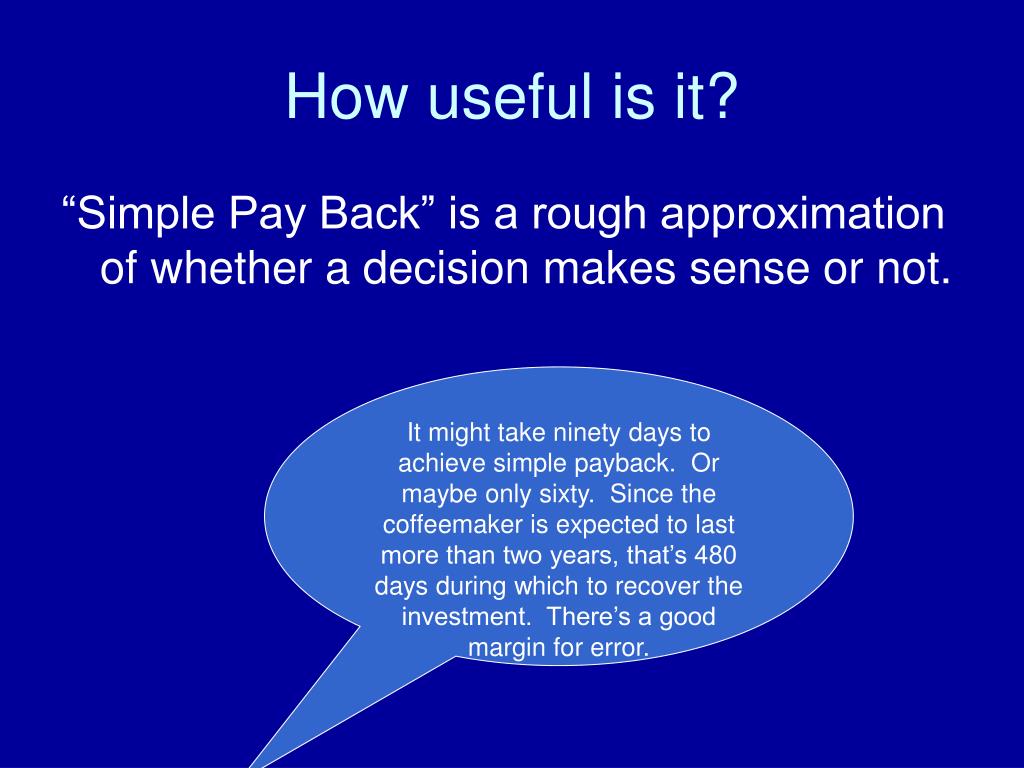 How useful is it?

“Simple Pay Back” is a rough approximation of whether a decision makes sense or not.

It might take ninety days to achieve simple payback. Or maybe only sixty. Since the coffeemaker is expected to last more than two years, that’s 480 days during which to recover the investment. There’s a good margin for error.